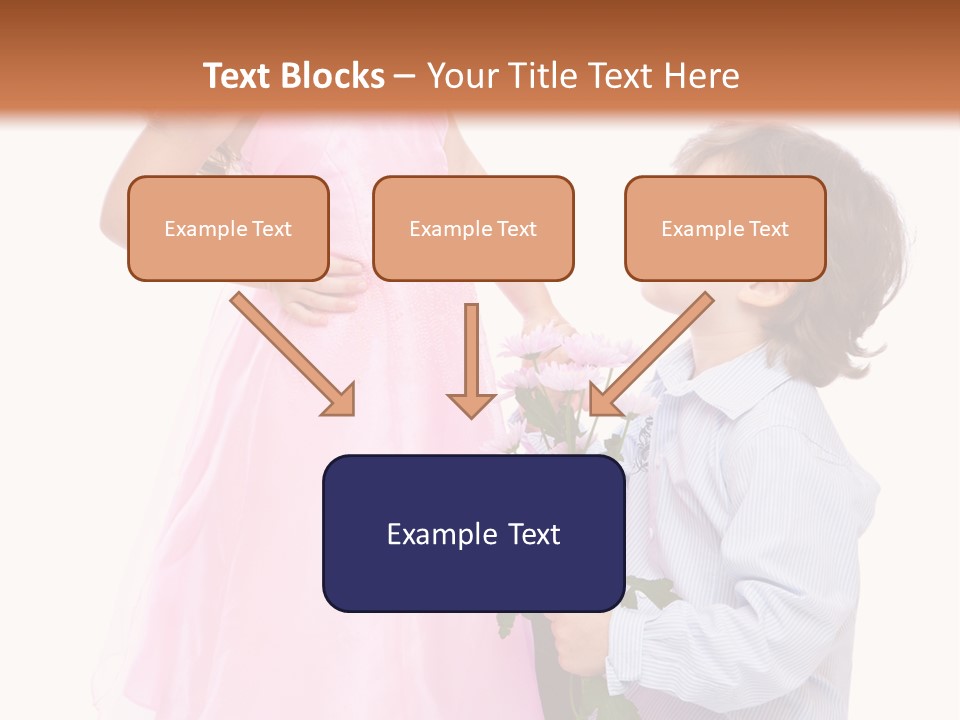 Text Blocks – Your Title Text Here

Example Text

Example Text

Example Text

Example Text